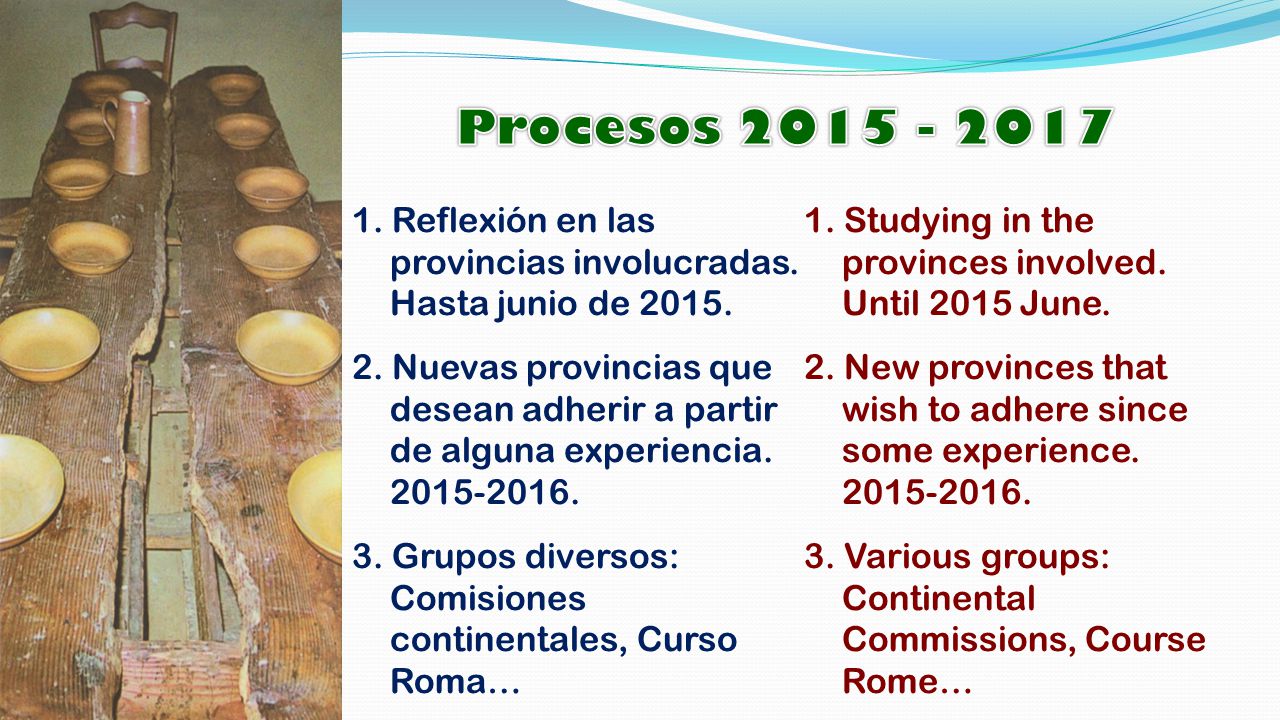 Procesos 2015 - 2017

1. Reflexión en las provincias involucradas. Hasta junio de 2015.

2. Nuevas provincias que desean adherir a partir de alguna experiencia. 2015-2016.

3. Grupos diversos: Comisiones continentales, Curso Roma…

1. Studying in the provinces involved. Until 2015 June.

2. New provinces that wish to adhere since some experience. 2015-2016.

3. Various groups: Continental Commissions, Course Rome…